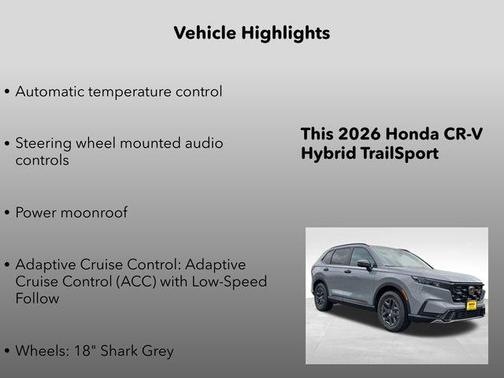 Vehicle Highlights

• Automatic temperature control

• Steering wheel mounted audio controls

• Power moonroof

• Adaptive Cruise Control: Adaptive Cruise Control (ACC) with Low-Speed Follow

• Wheels: 18" Shark Grey

This 2026 Honda CR-V Hybrid TrailSport